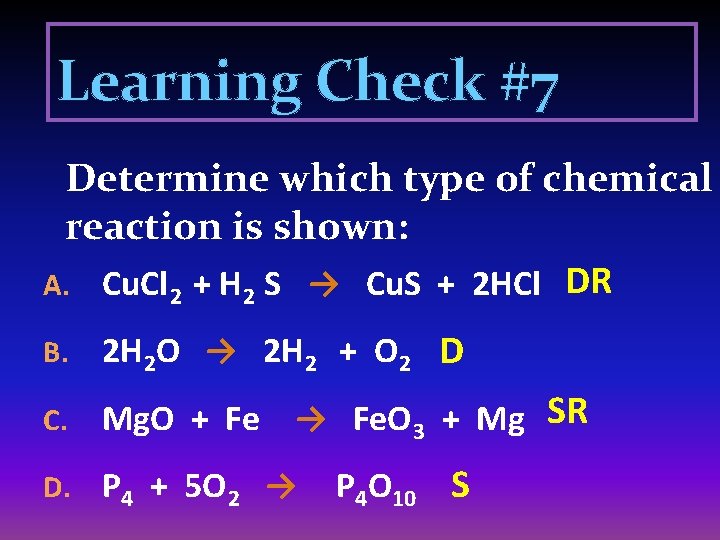 Learning Check #7

Determine which type of chemical reaction is shown:

A. $CuCl_2 + H_2S \rightarrow CuS + 2HCl$ DR

B. $2H_2O \rightarrow 2H_2 + O_2$ D

C. $MgO + Fe \rightarrow FeO_3 + Mg$ SR

D. $P_4 + 5O_2 \rightarrow P_4O_{10}$ S